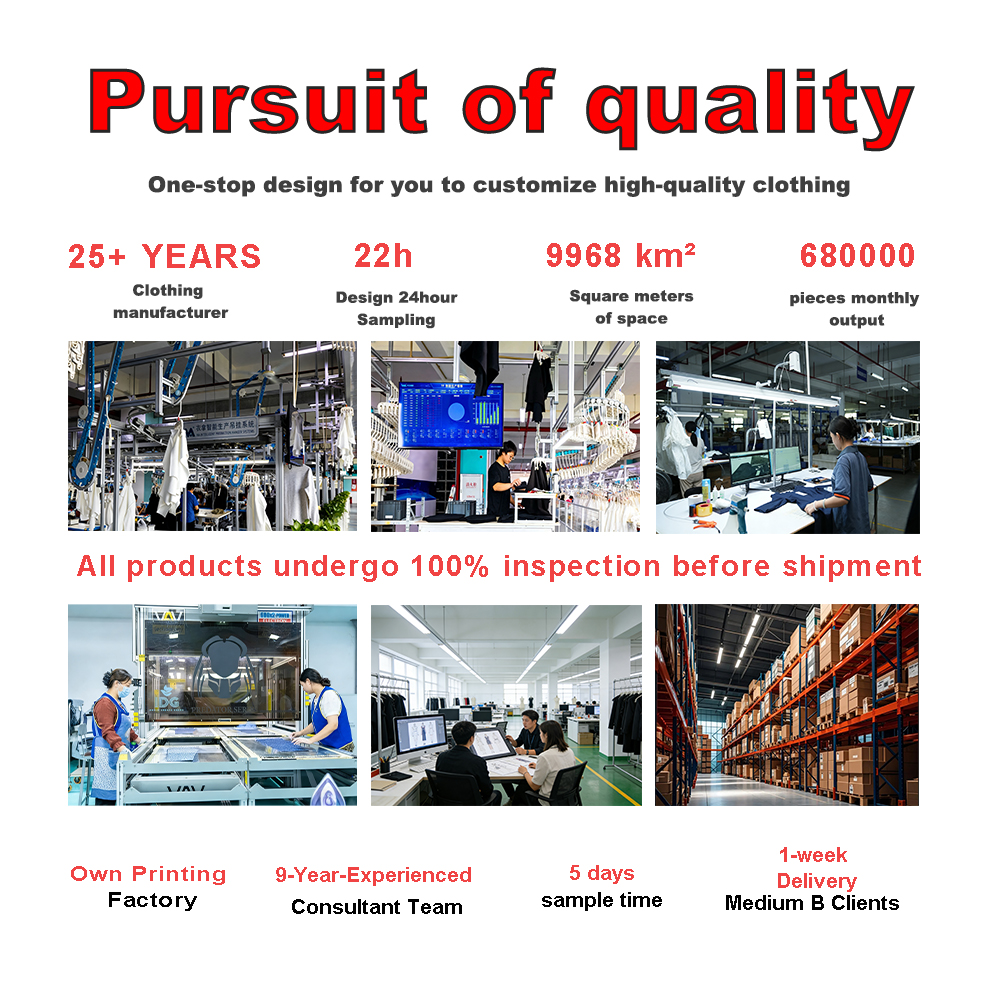 Pursuit of quality

One-stop design for you to customize high-quality clothing

25+ YEARS
Clothing manufacturer

22h
Design 24hour Sampling

9968 km²
Square meters of space

680000
pieces monthly output

All products undergo 100% inspection before shipment

Own Printing
Factory

9-Year-Experienced
Consultant Team

5 days
sample time

1-week
Delivery
Medium B Clients